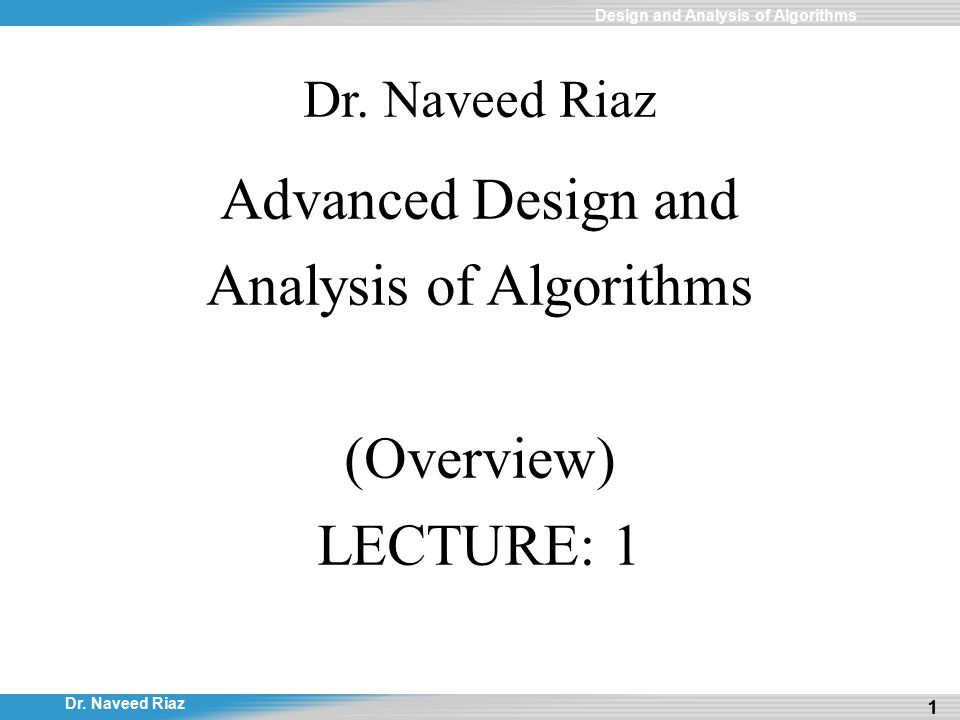 Design and Analysis of Algorithms

Dr. Naveed Riaz

Advanced Design and Analysis of Algorithms

(Overview)

LECTURE: 1

Dr. Naveed Riaz

1